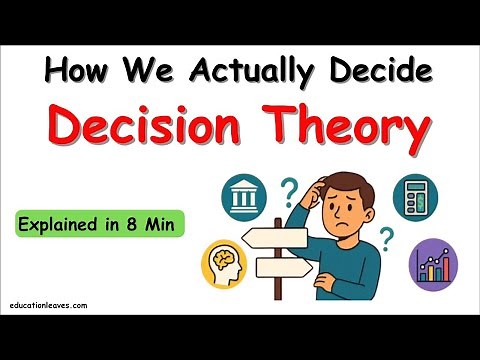 How We Actually Decide

Decision Theory

Explained in 8 Min

?

?

educationleaves.com